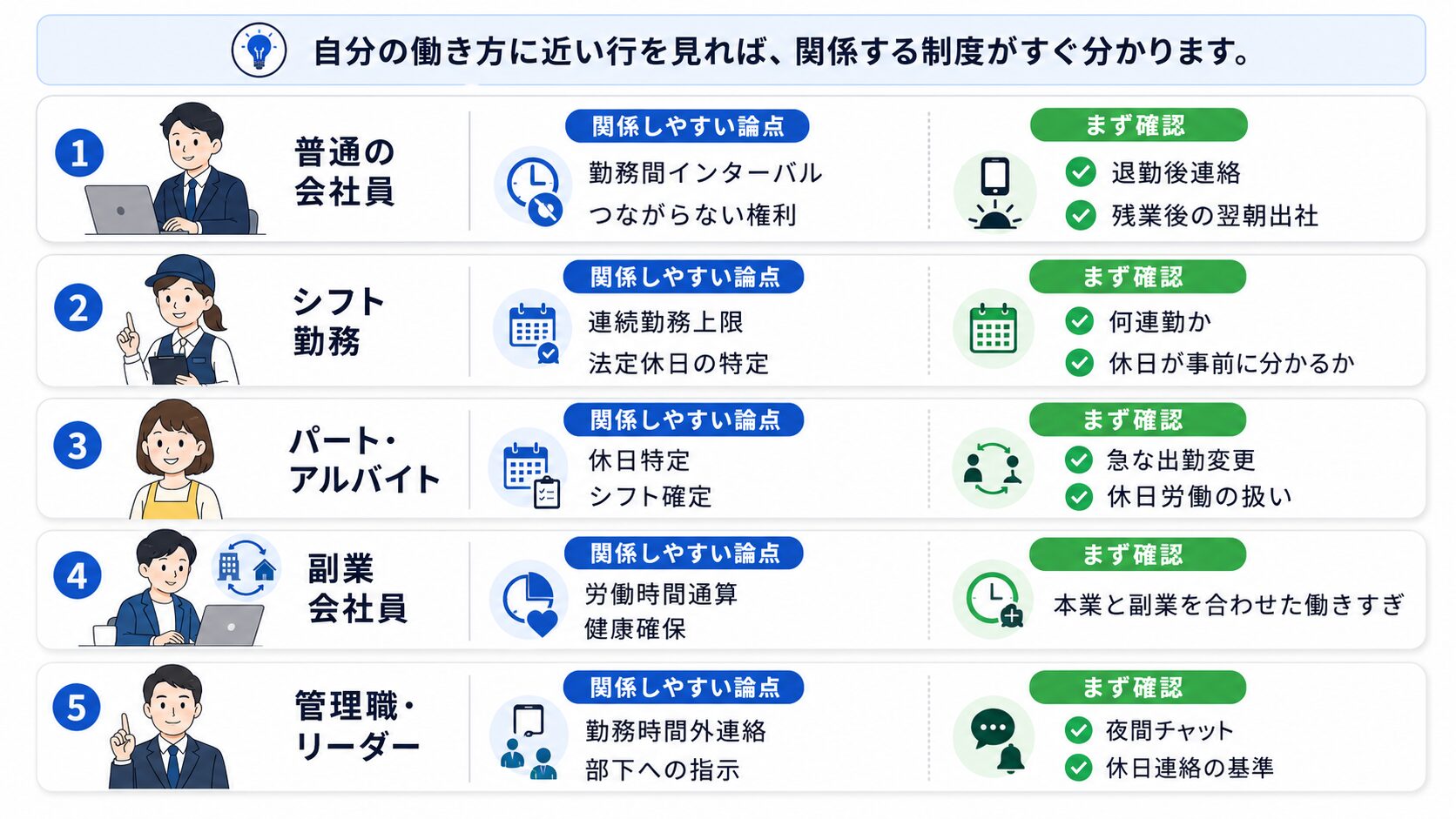 自分の働き方に近い行を見れば、関係する制度がすぐ分かります。

1
普通の会社員
関係しやすい論点
勤務間インターバル
つながらない権利
まず確認
退勤後連絡
残業後の翌朝出社

2
シフト勤務
関係しやすい論点
連続勤務上限
法定休日の特定
まず確認
何連勤か
休日が事前に分かるか

3
パート・アルバイト
関係しやすい論点
休日特定
シフト確定
まず確認
急な出勤変更
休日労働の扱い

4
副業会社員
関係しやすい論点
労働時間通算
健康確保
まず確認
本業と副業を合わせた働きすぎ

5
管理職・リーダー
関係しやすい論点
勤務時間外連絡
部下への指示
まず確認
夜間チャット
休日連絡の基準